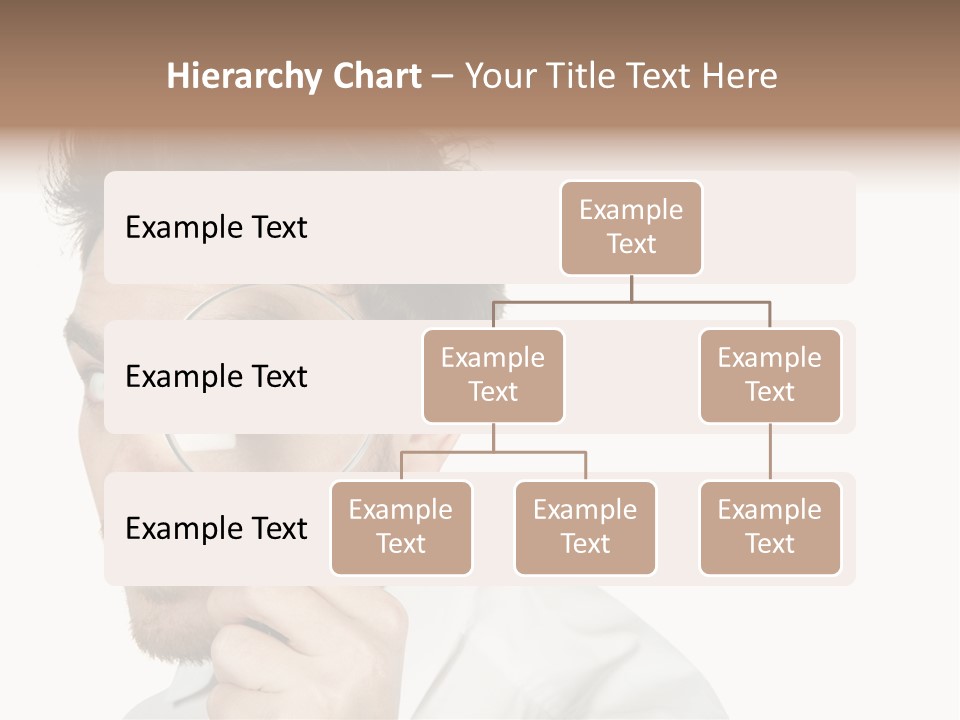 Hierarchy Chart – Your Title Text Here

Example Text

Example Text

Example Text

Example Text

Example Text

Example Text

Example Text

Example Text

Example Text